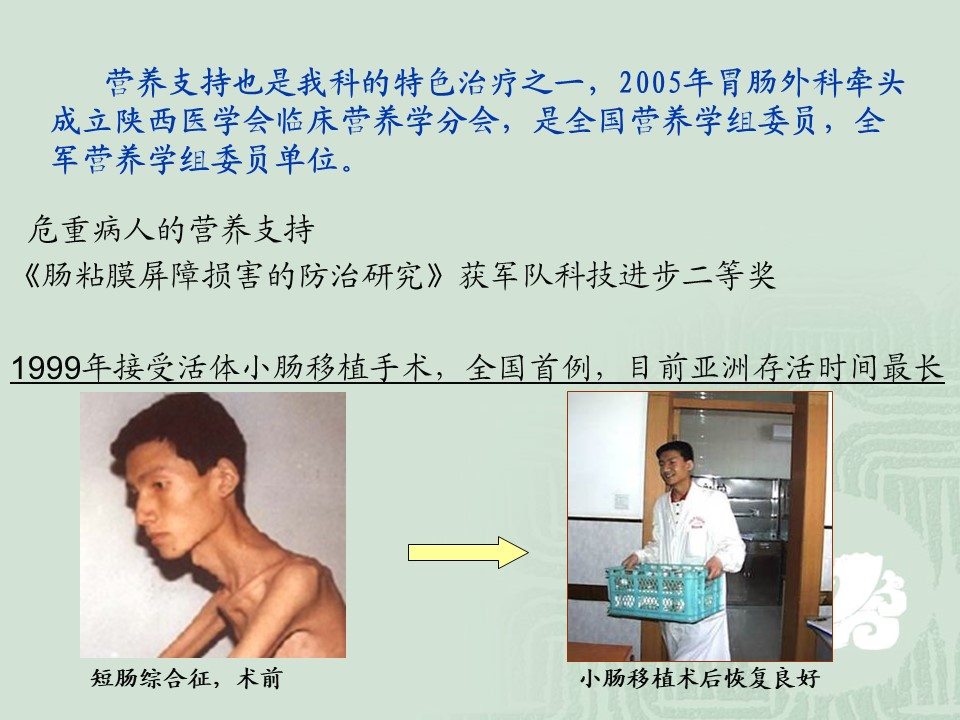 营养支持也是我科的特色治疗之一，2005年胃肠外科牵头成立陕西医学会临床营养学分会，是全国营养学组委员，全军营养学组委员单位。

危重病人的营养支持

《肠粘膜屏障损害的防治研究》获军队科技进步二等奖

1999年接受活体小肠移植手术，全国首例，目前亚洲存活时间最长

短肠综合征，术前

小肠移植术后恢复良好